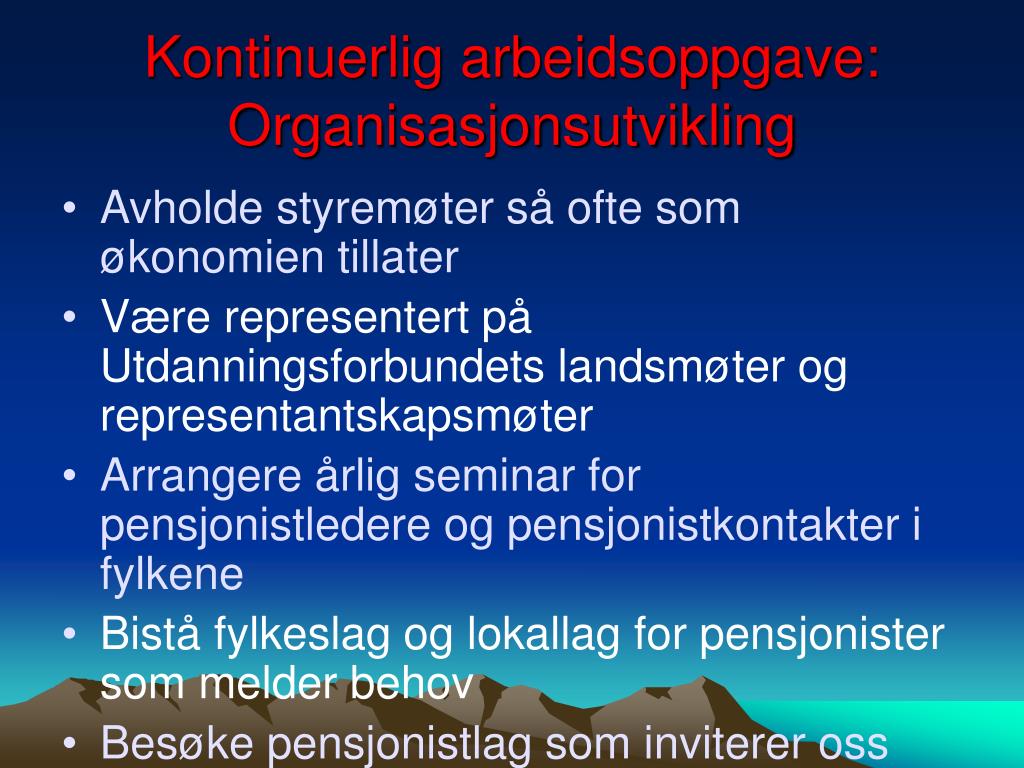 Kontinuerlig arbeidsoppgave: Organisasjonsutvikling

• Avholde styremøter så ofte som økonomien tillater
• Være representert på Utdanningsforbundets landsmøter og representantskapsmøter
• Arrangere årlig seminar for pensjonistledere og pensjonistkontakter i fylkene
• Bistå fylkeslag og lokallag for pensjonister som melder behov
• Besøke pensjonistlag som inviterer oss